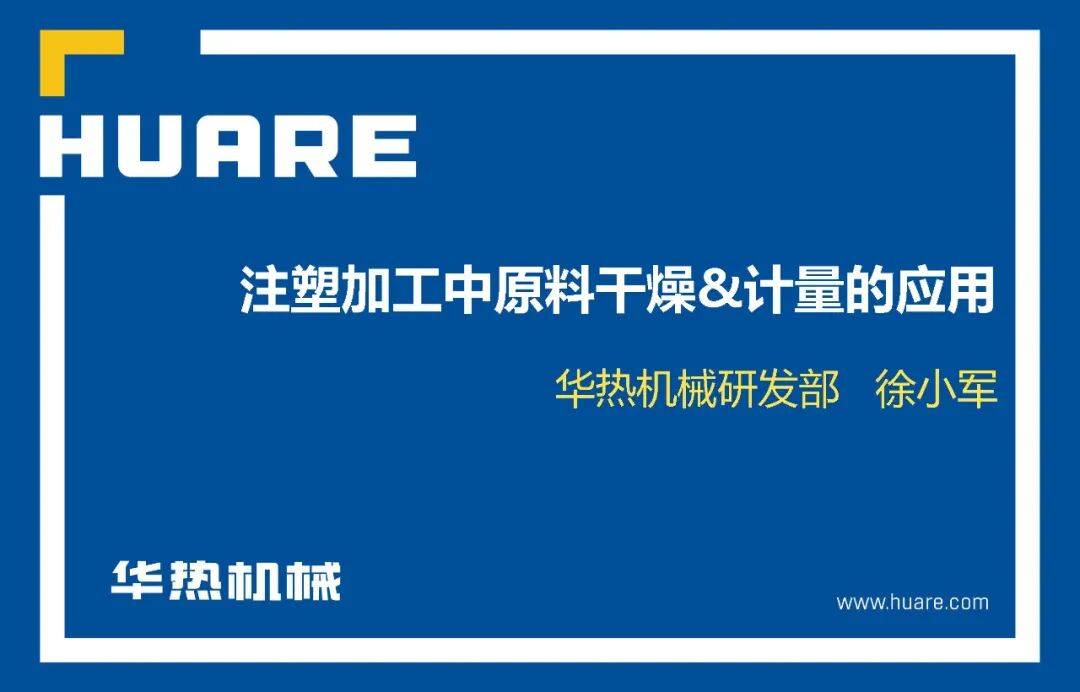 HUARE

注塑加工中原料干燥&计量的应用

华热机械研发部 徐小军

华热机械

www.huare.com